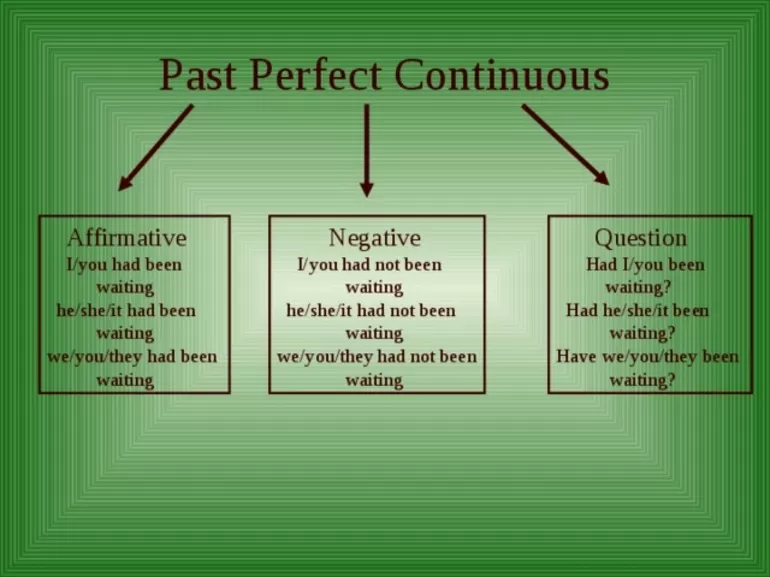 Past Perfect Continuous

Affirmative
I/you had been waiting
he/she/it had been waiting
we/you/they had been waiting

Negative
I/you had not been waiting
he/she/it had not been waiting
we/you/they had not been waiting

Question
Had I/you been waiting?
Had he/she/it been waiting?
Have we/you/they been waiting?